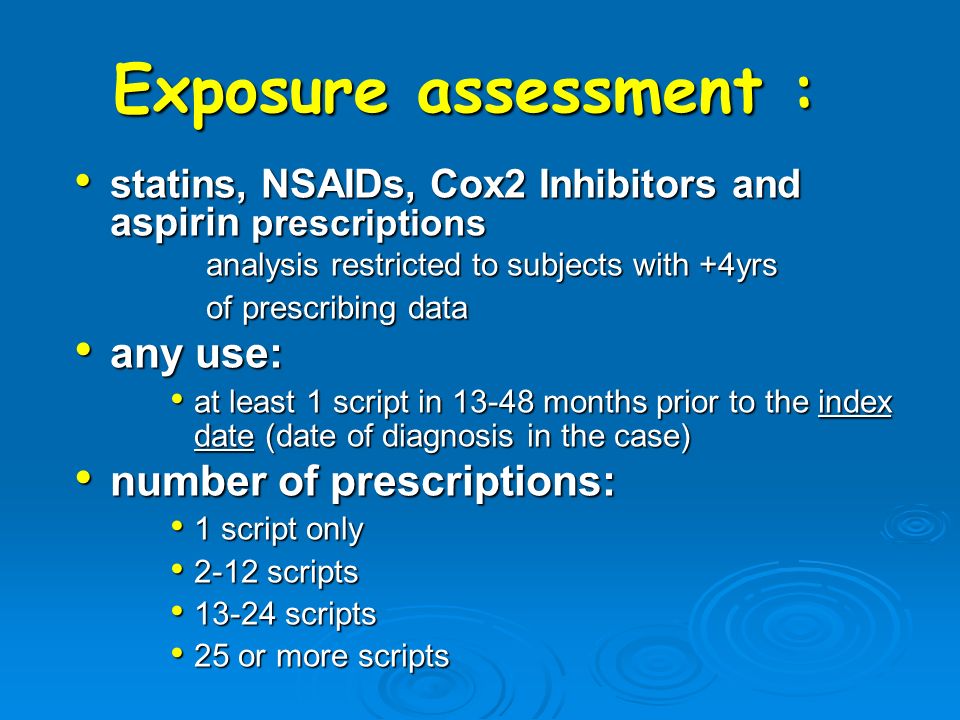 Exposure assessment :

• statins, NSAIDs, Cox2 Inhibitors and aspirin prescriptions

analysis restricted to subjects with +4yrs of prescribing data

• any use:

• at least 1 script in 13-48 months prior to the index date (date of diagnosis in the case)

• number of prescriptions:

• 1 script only
• 2-12 scripts
• 13-24 scripts
• 25 or more scripts